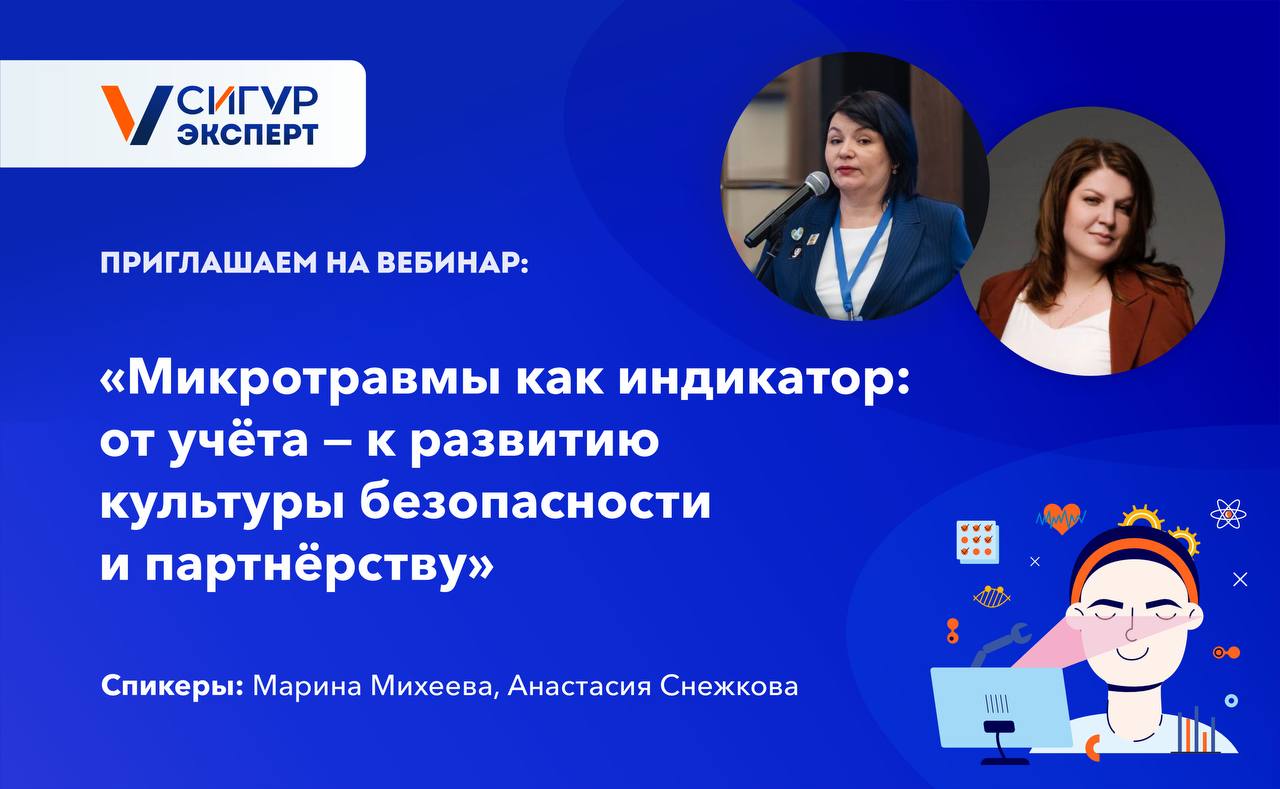 СИГУР ЭКСПЕРТ

ПРИГЛАШАЕМ НА ВЕБИНАР:

«Микротравмы как индикатор: от учёта – к развитию культуры безопасности и партнёрству»

Спикеры: Марина Михеева, Анастасия Снежкова